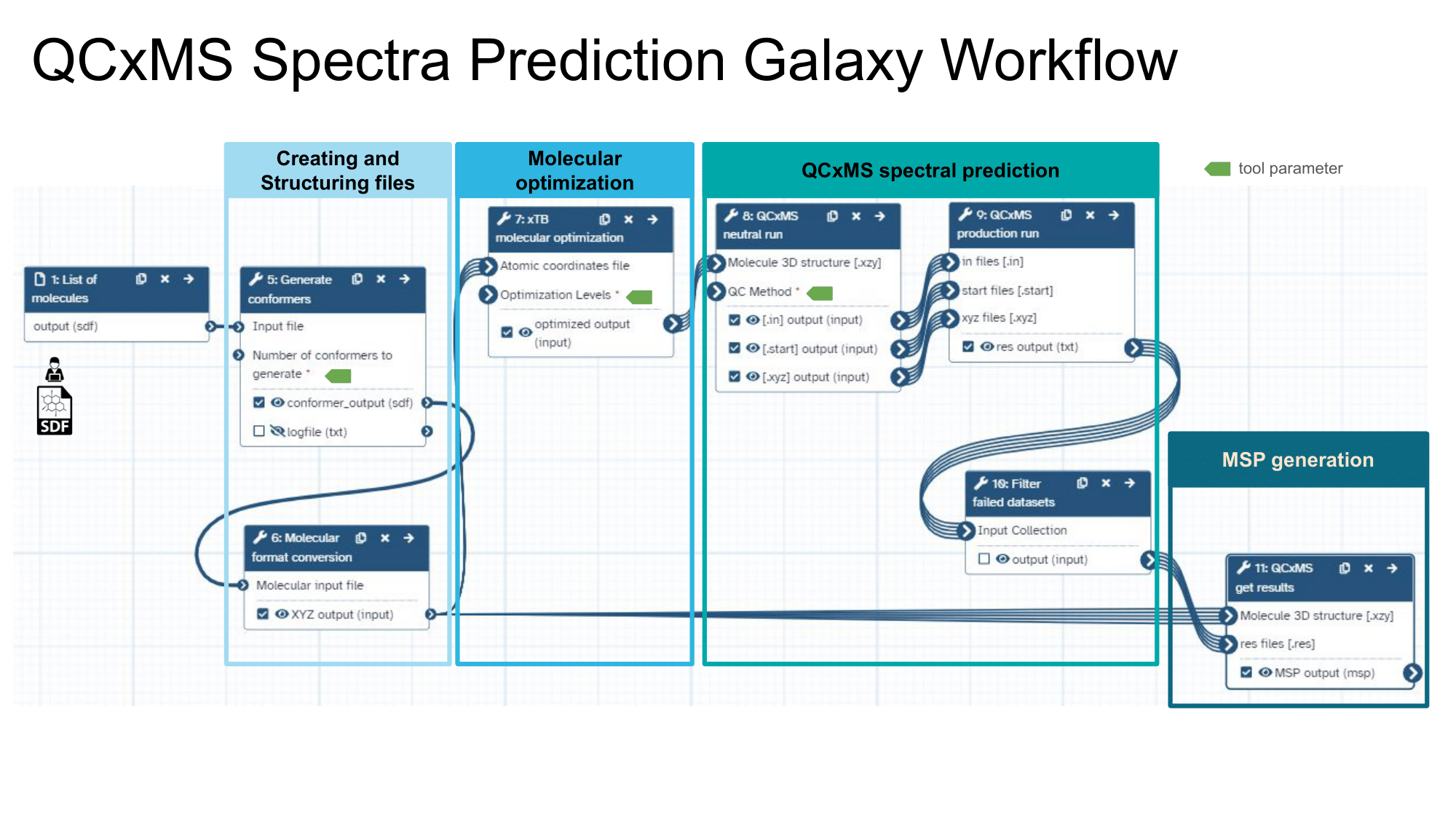 QCxMS Spectra Prediction Galaxy Workflow

Creating and Structuring files

Molecular optimization

QCxMS spectral prediction

tool parameter

1: List of molecules
output (sdf)

SDF

5: Generate conformers
Input file
Number of conformers to generate *
conformer_output (sdf)
logfile (txt)

6: Molecular format conversion
Molecular input file
XYZ output (input)

7: xTB molecular optimization
Atomic coordinates file
Optimization Levels *
optimized output (input)

8: QCxMS neutral run
Molecule 3D structure [.xzy]
QC Method *
[.in] output (input)
[.start] output (input)
[.xyz] output (input)

9: QCxMS production run
in files [.in]
start files [.start]
xyz files [.xyz]
res output (txt)

10: Filter failed datasets
Input Collection
output (input)

MSP generation

11: QCxMS get results
Molecule 3D structure [.xzy]
res files [.res]
MSP output (msp)